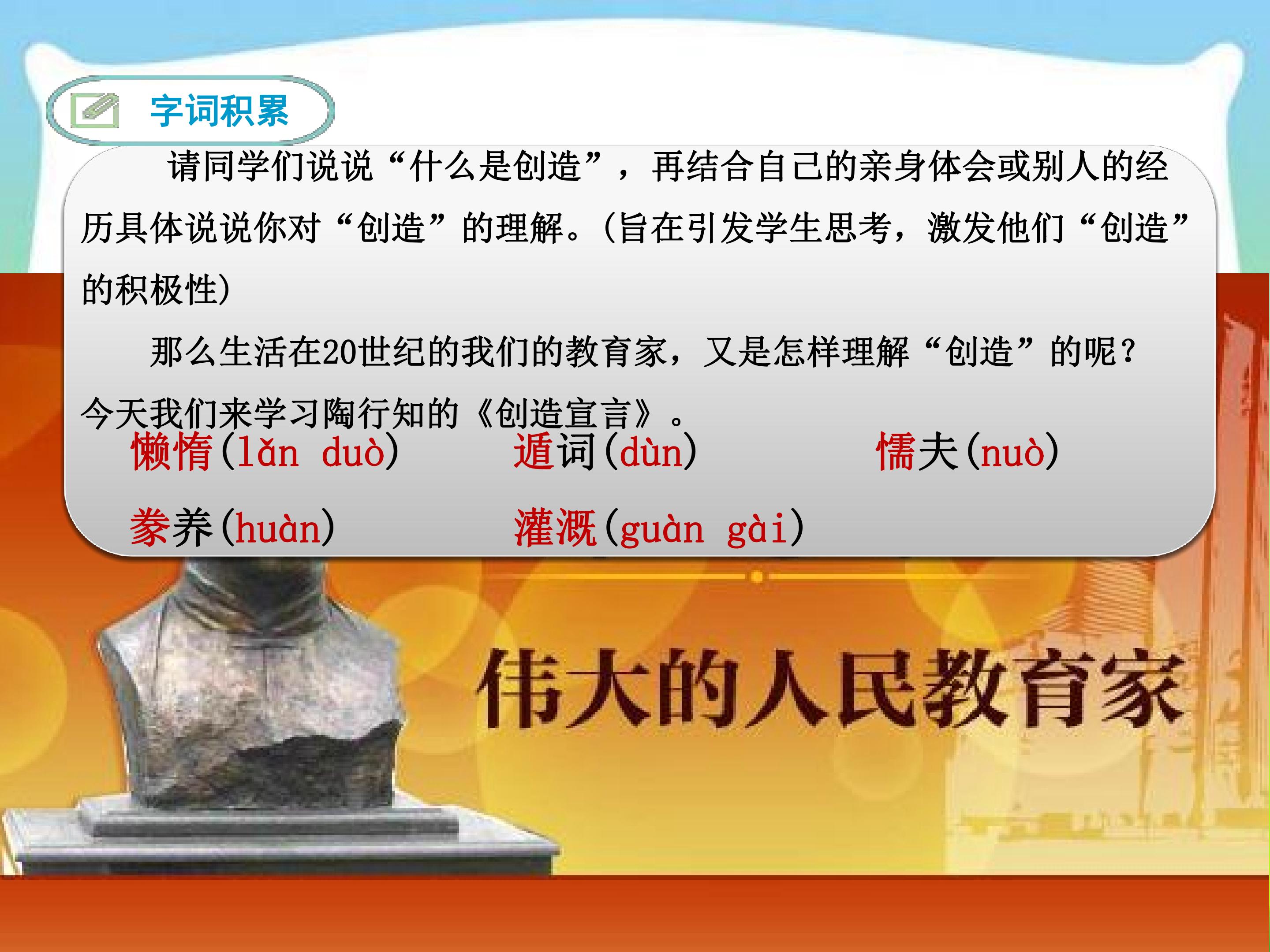 字词积累

请同学们说说“什么是创造”，再结合自己的亲身体会或别人的经历具体说说你对“创造”的理解。(旨在引发学生思考，激发他们“创造”的积极性)

那么生活在20世纪的我们的教育家，又是怎样理解“创造”的呢？今天我们来学习陶行知的《创造宣言》。

懒惰(lǎn duò) 遁词(dùn) 懦夫(nuò)

豢养(huàn) 灌溉(guàn gài)

伟大的人民教育家